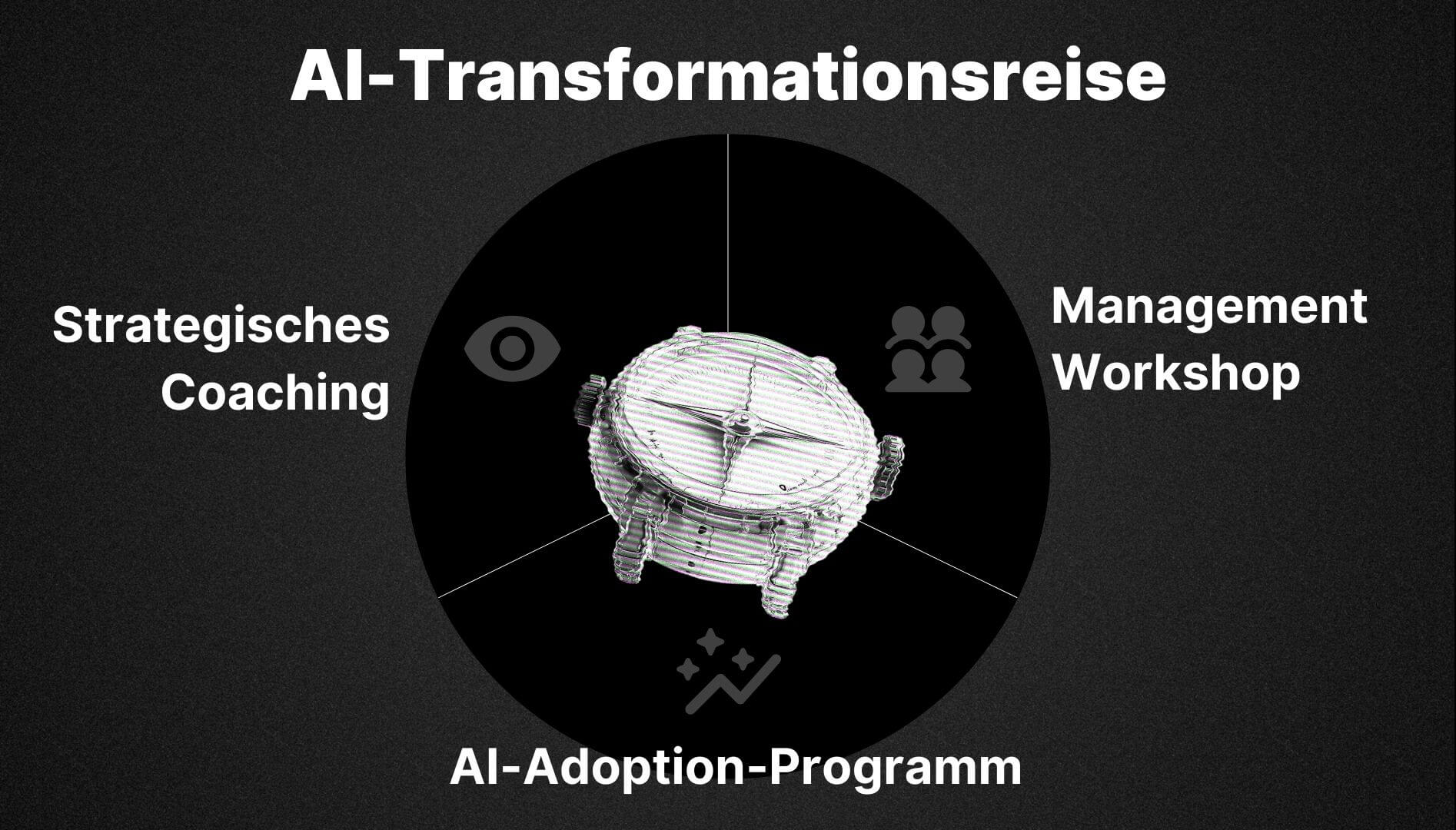 AI-Transformationsreise

Strategisches Coaching

Management Workshop

AI-Adoption-Programm